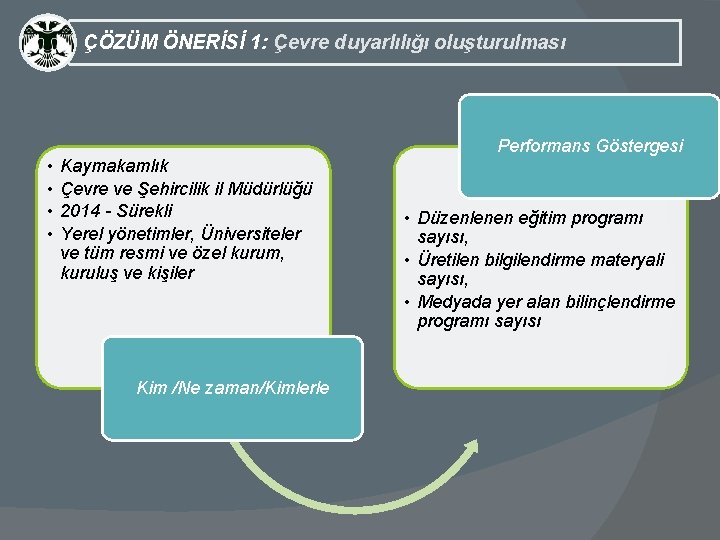 ÇÖZÜM ÖNERİSİ 1: Çevre duyarlılığı oluşturulması

• Kaymakamlık
• Çevre ve Şehircilik il Müdürlüğü
• 2014 - Sürekli
• Yerel yönetimler, Üniversiteler ve tüm resmi ve özel kurum, kuruluş ve kişiler

Kim /Ne zaman/Kimlerle

Performans Göstergesi

• Düzenlenen eğitim programı sayısı,
• Üretilen bilgilendirme materyali sayısı,
• Medyada yer alan bilinçlendirme programı sayısı